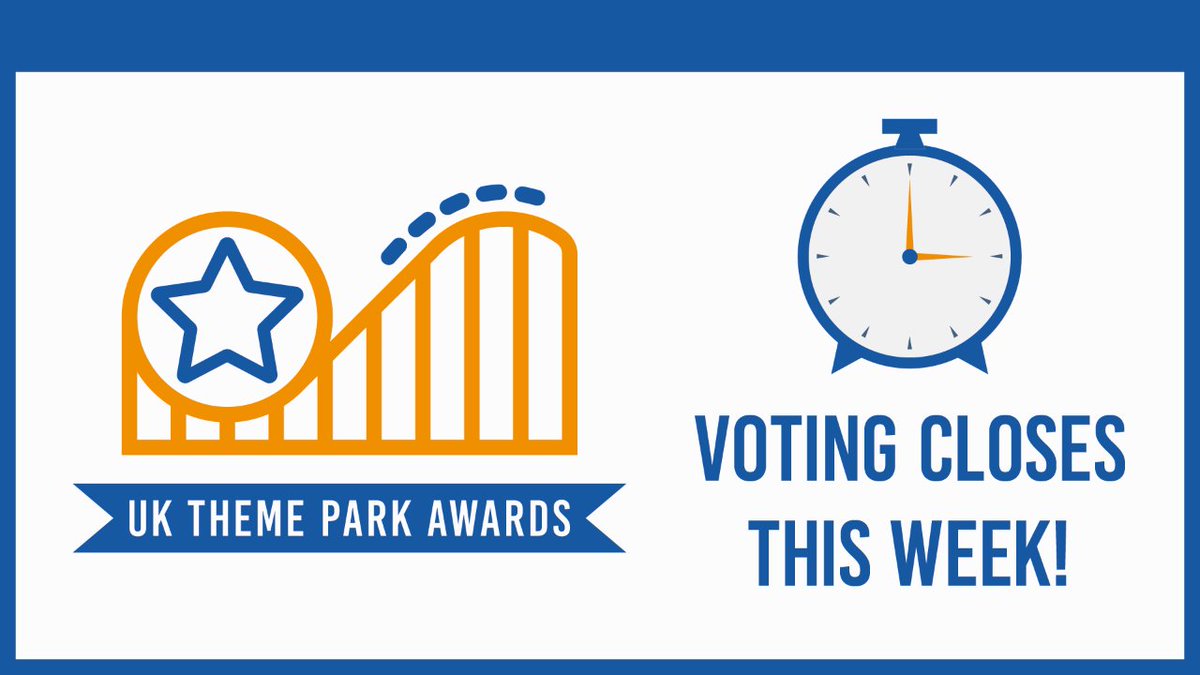 UK THEME PARK AWARDS

VOTING CLOSES THIS WEEK!